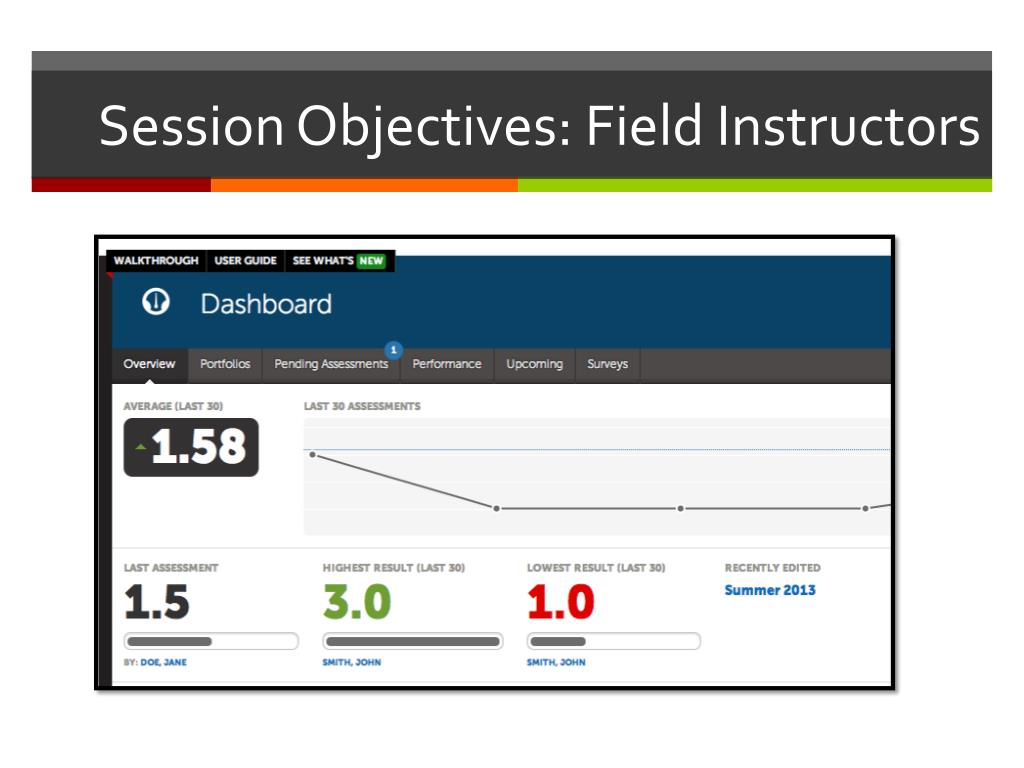 Session Objectives: Field Instructors

WALKTHROUGH USER GUIDE SEE WHAT'S NEW

Dashboard

Overview Portfolios Pending Assessments 1 Performance Upcoming Surveys

AVERAGE (LAST 30)

1.58

LAST 30 ASSESSMENTS

LAST ASSESSMENT

1.5

BY: DOE, JANE

HIGHEST RESULT (LAST 30)

3.0

SMITH, JOHN

LOWEST RESULT (LAST 30)

1.0

SMITH, JOHN

RECENTLY EDITED

Summer 2013